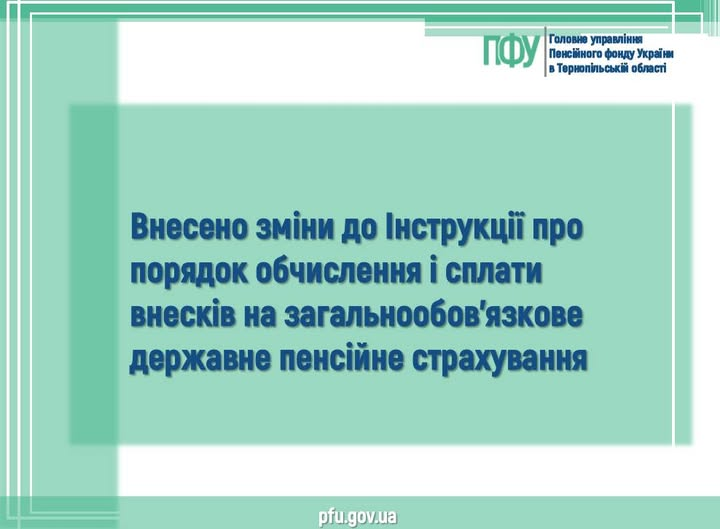 ПФУ
Головне управління Пенсійного фонду України в Тернопільській області

Внесено зміни до Інструкції про порядок обчислення і сплати внесків на загальнообов'язкове державне пенсійне страхування

pfu.gov.ua